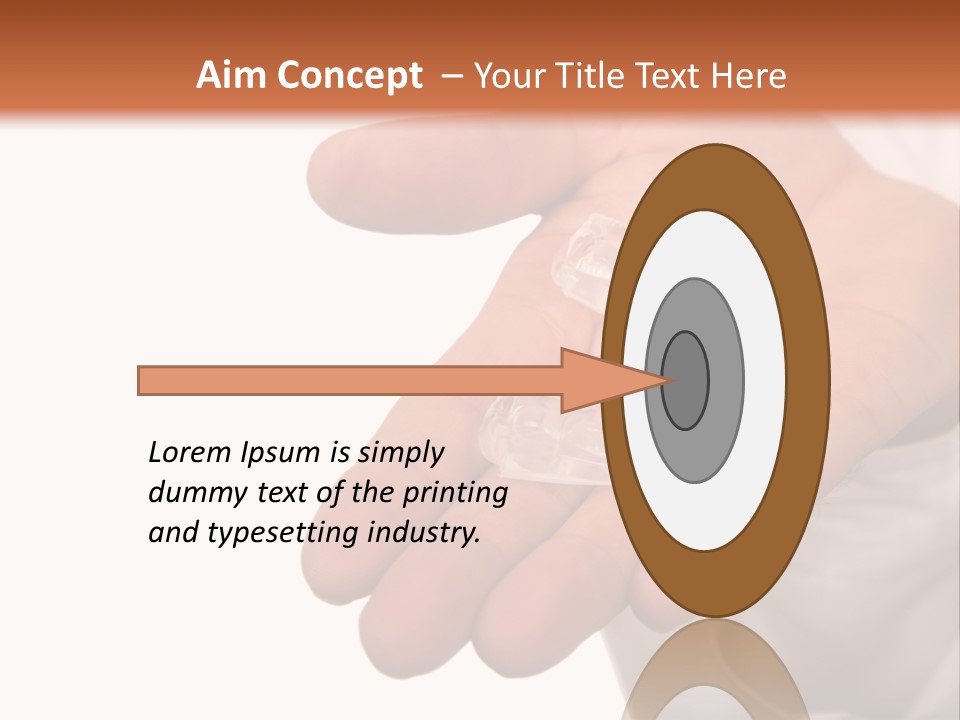 Aim Concept – Your Title Text Here

Lorem Ipsum is simply dummy text of the printing and typesetting industry.